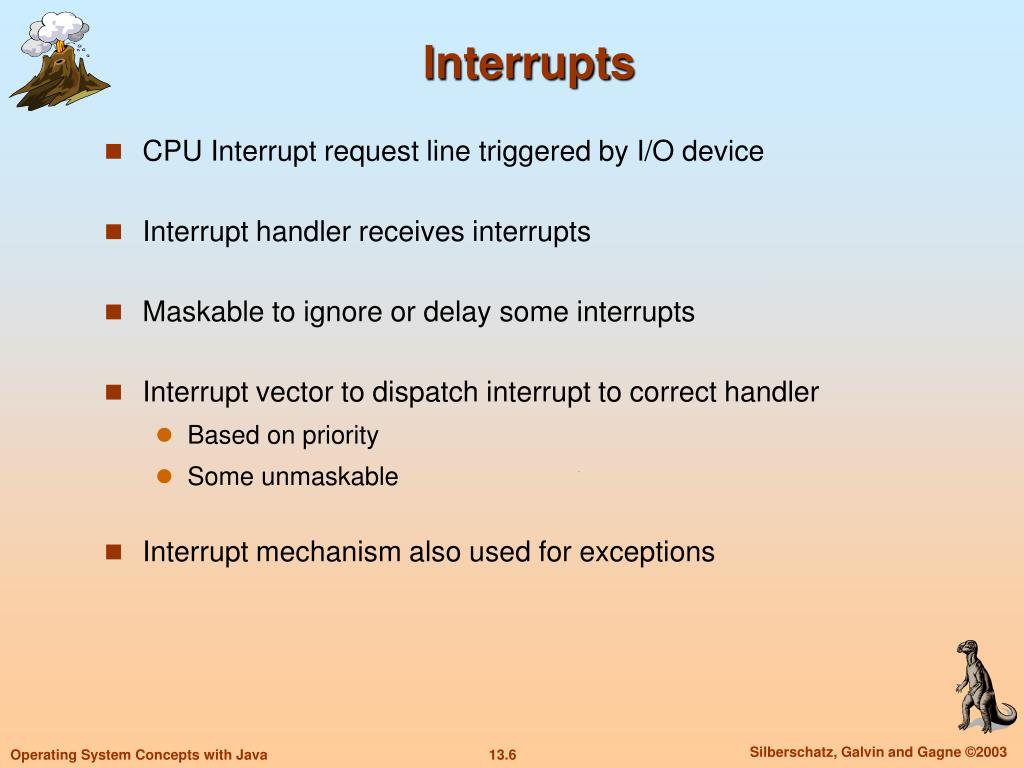 Interrupts

- CPU Interrupt request line triggered by I/O device
- Interrupt handler receives interrupts
- Maskable to ignore or delay some interrupts
- Interrupt vector to dispatch interrupt to correct handler
  - Based on priority
  - Some unmaskable
- Interrupt mechanism also used for exceptions

Operating System Concepts with Java 13.6 Silberschatz, Galvin and Gagne ©2003